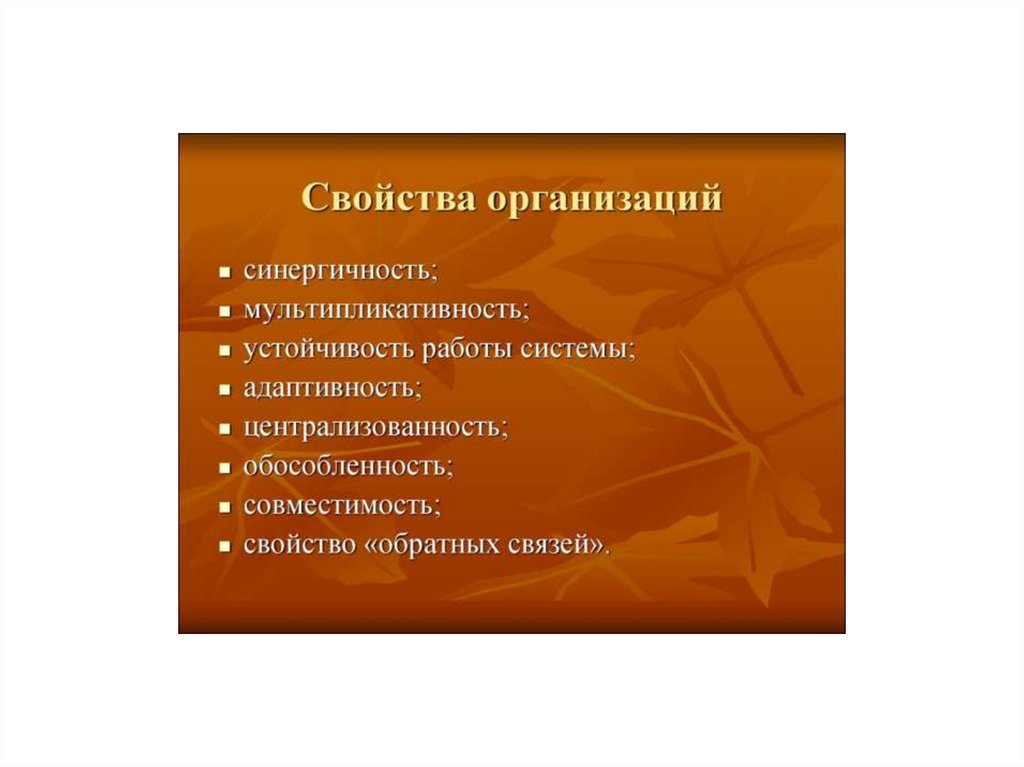 Свойства организаций

- синергичность;
- мультипликативность;
- устойчивость работы системы;
- адаптивность;
- централизованность;
- обособленность;
- совместимость;
- свойство «обратных связей».